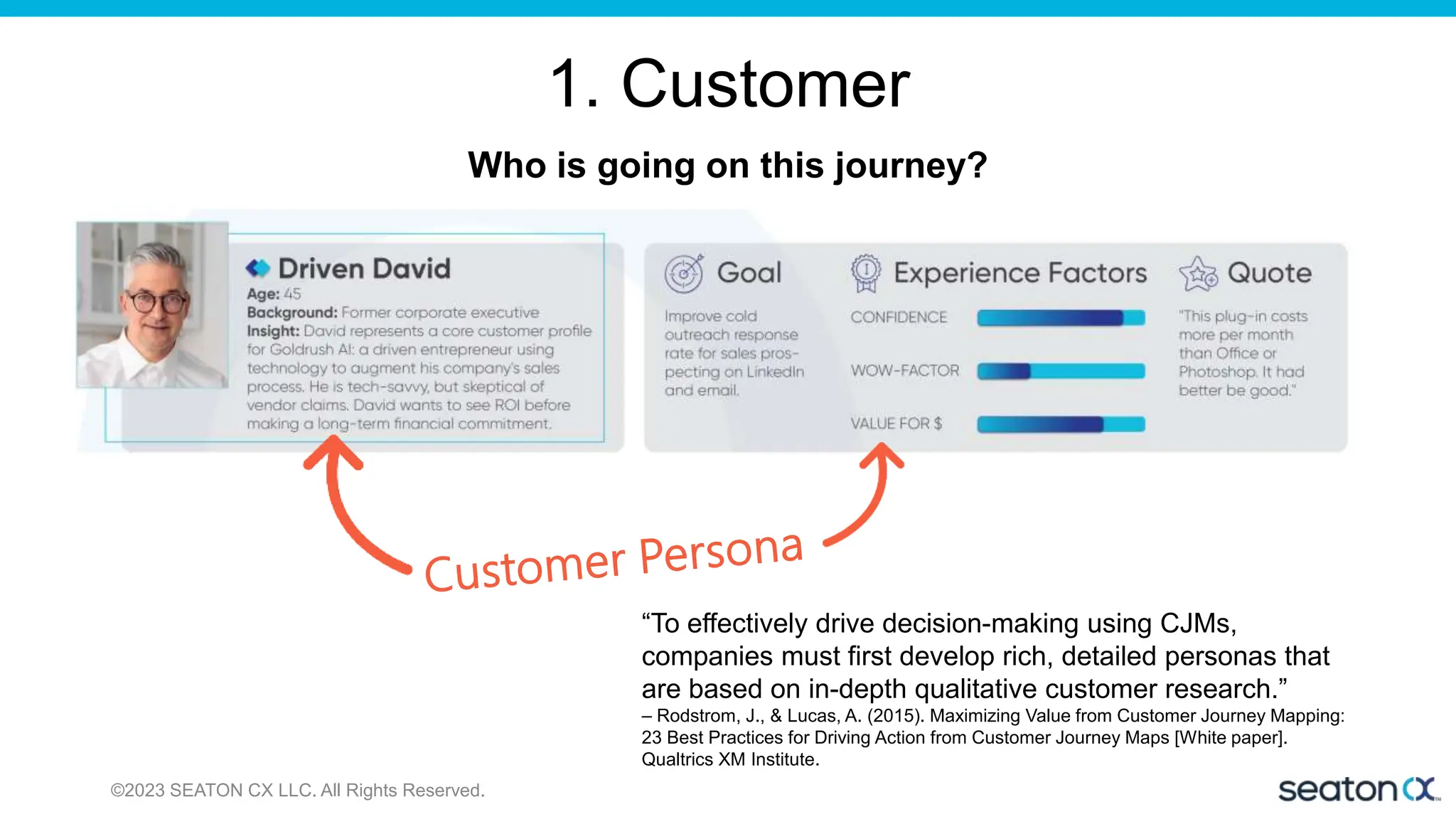 1. Customer

Who is going on this journey?

Driven David
Age: 45
Background: Former corporate executive
Insight: David represents a core customer profile for Goldrush AI: a driven entrepreneur using technology to augment his company's sales process. He is tech-savvy, but skeptical of vendor claims. David wants to see ROI before making a long-term financial commitment.

Goal

Improve cold outreach response rate for sales prospecting on LinkedIn and email.

Experience Factors

CONFIDENCE

WOW-FACTOR

VALUE FOR $

Quote

"This plug-in costs more per month than Office or Photoshop. It had better be good."

Customer Persona

“To effectively drive decision-making using CJMs, companies must first develop rich, detailed personas that are based on in-depth qualitative customer research.”
– Rodstrom, J., & Lucas, A. (2015). Maximizing Value from Customer Journey Mapping: 23 Best Practices for Driving Action from Customer Journey Maps [White paper]. Qualtrics XM Institute.

©2023 SEATON CX LLC. All Rights Reserved.

seaton cx